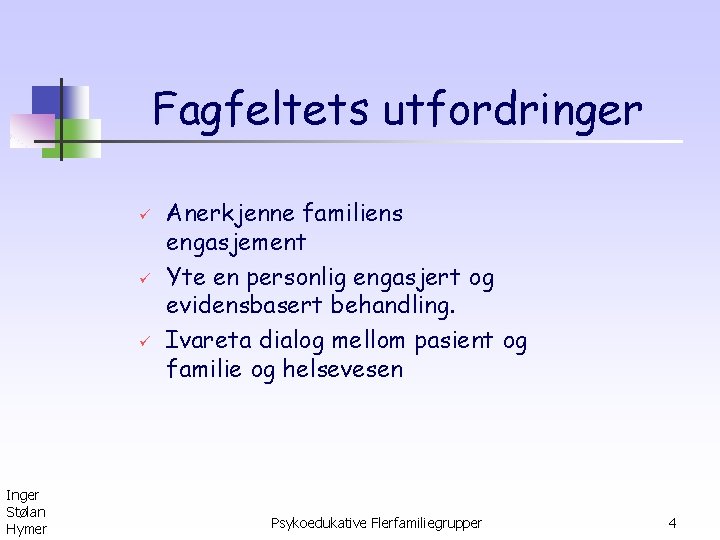 Fagfeltets utfordringer

✓ Anerkjenne familiens engasjement
✓ Yte en personlig engasjert og evidensbasert behandling.
✓ Ivareta dialog mellom pasient og familie og helsevesen

Inger Stølan Hymer

Psykoedukative Flerfamiliegrupper

4